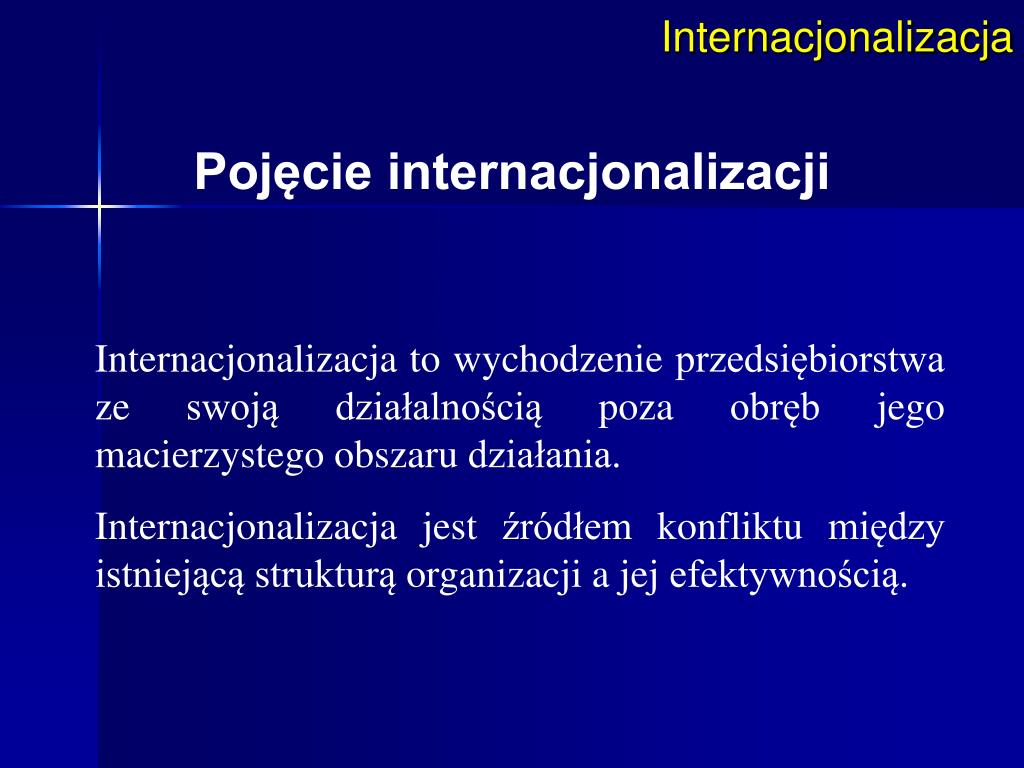 Internacjonalizacja

Pojęcie internacjonalizacji

Internacjonalizacja to wychodzenie przedsiębiorstwa ze swoją działalnością poza obręb jego macierzystego obszaru działania.

Internacjonalizacja jest źródłem konfliktu między istniejącą strukturą organizacji a jej efektywnością.